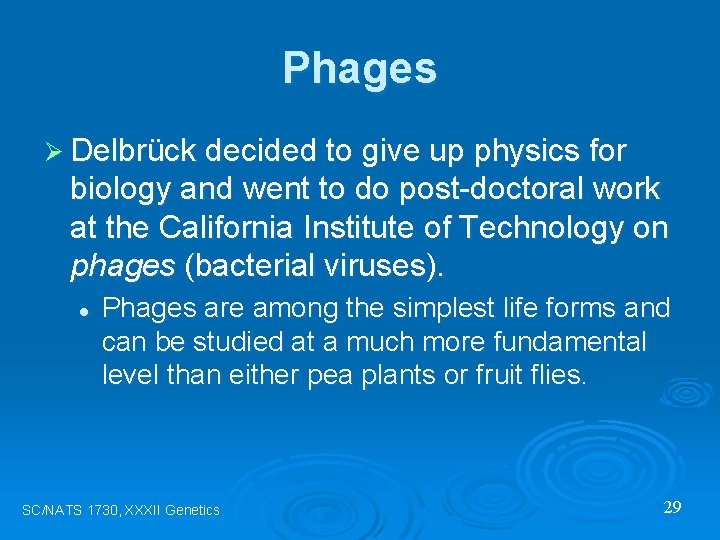 Phages

➢ Delbrück decided to give up physics for biology and went to do post-doctoral work at the California Institute of Technology on phages (bacterial viruses).

• Phages are among the simplest life forms and can be studied at a much more fundamental level than either pea plants or fruit flies.

SC/NATS 1730, XXXII Genetics

29